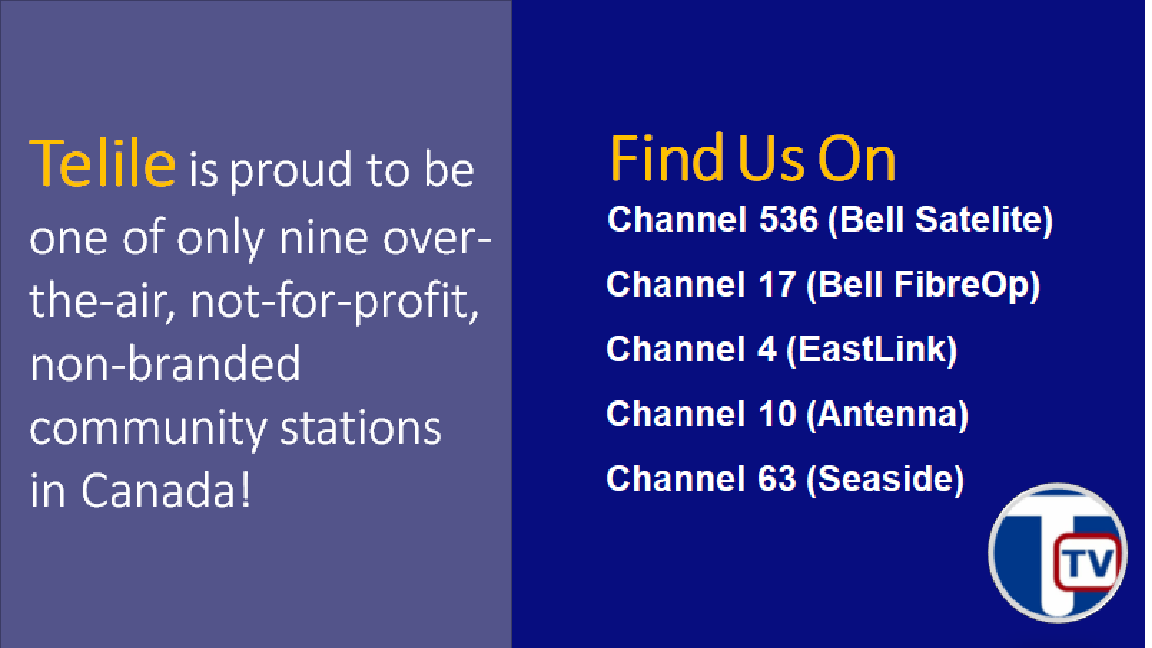 Telile is proud to be one of only nine over-the-air, not-for-profit, non-branded community stations in Canada!

Find Us On
Channel 536 (Bell Satelite)
Channel 17 (Bell FibreOp)
Channel 4 (EastLink)
Channel 10 (Antenna)
Channel 63 (Seaside)

T TV